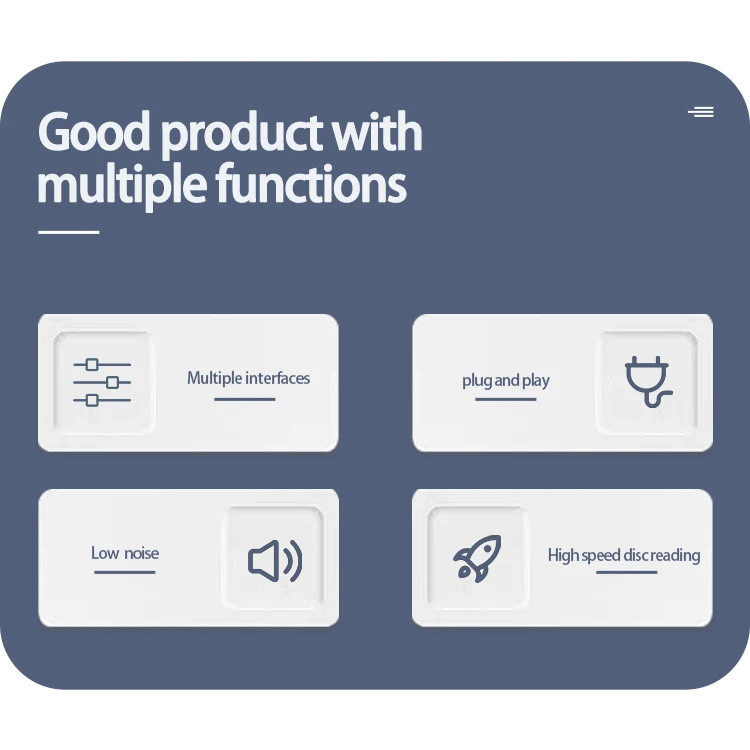 Good product with multiple functions

Multiple interfaces

plug and play

Low noise

High speed disc reading